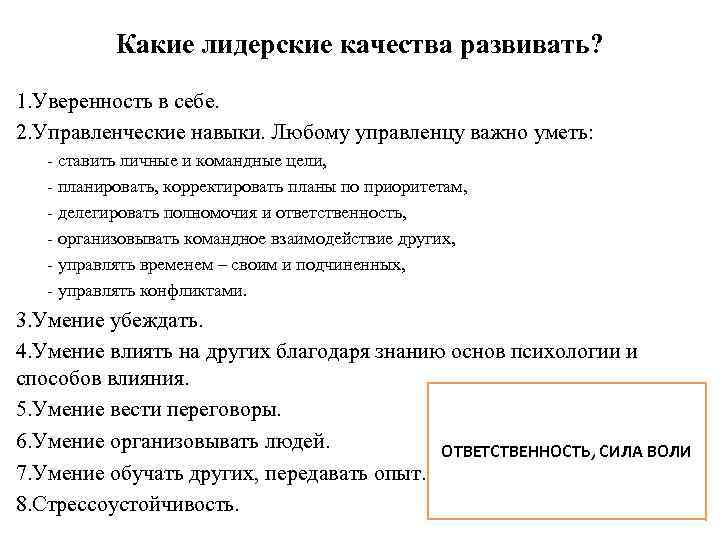 Какие лидерские качества развивать?

1.Уверенность в себе.

2.Управленческие навыки. Любому управленцу важно уметь:

- ставить личные и командные цели,
- планировать, корректировать планы по приоритетам,
- делегировать полномочия и ответственность,
- организовывать командное взаимодействие других,
- управлять временем – своим и подчиненных,
- управлять конфликтами.

3.Умение убеждать.

4.Умение влиять на других благодаря знанию основ психологии и способов влияния.

5.Умение вести переговоры.

6.Умение организовывать людей.

7.Умение обучать других, передавать опыт.

8.Стрессоустойчивость.

ОТВЕТСТВЕННОСТЬ, СИЛА ВОЛИ